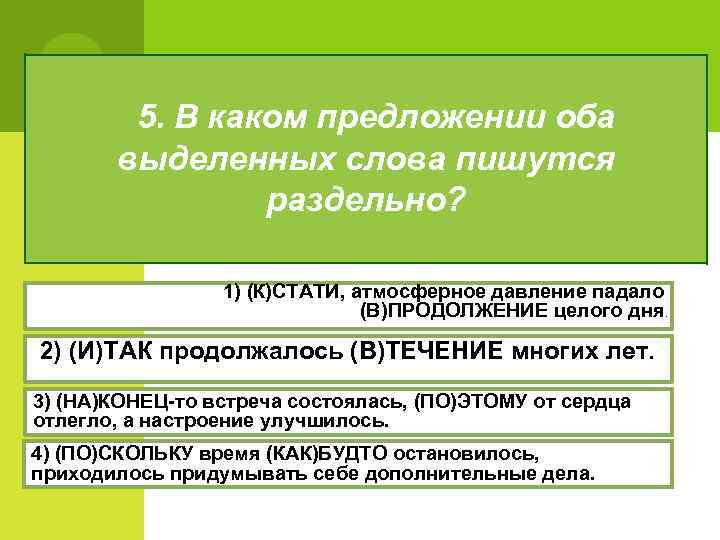 5. В каком предложении оба выделенных слова пишутся раздельно?

1) (К)СТАТИ, атмосферное давление падало (В)ПРОДОЛЖЕНИЕ целого дня.

2) (И)ТАК продолжалось (В)ТЕЧЕНИЕ многих лет.

3) (НА)КОНЕЦ-то встреча состоялась, (ПО)ЭТОМУ от сердца отлегло, а настроение улучшилось.

4) (ПО)СКОЛЬКУ время (КАК)БУДТО остановилось, приходилось придумывать себе дополнительные дела.